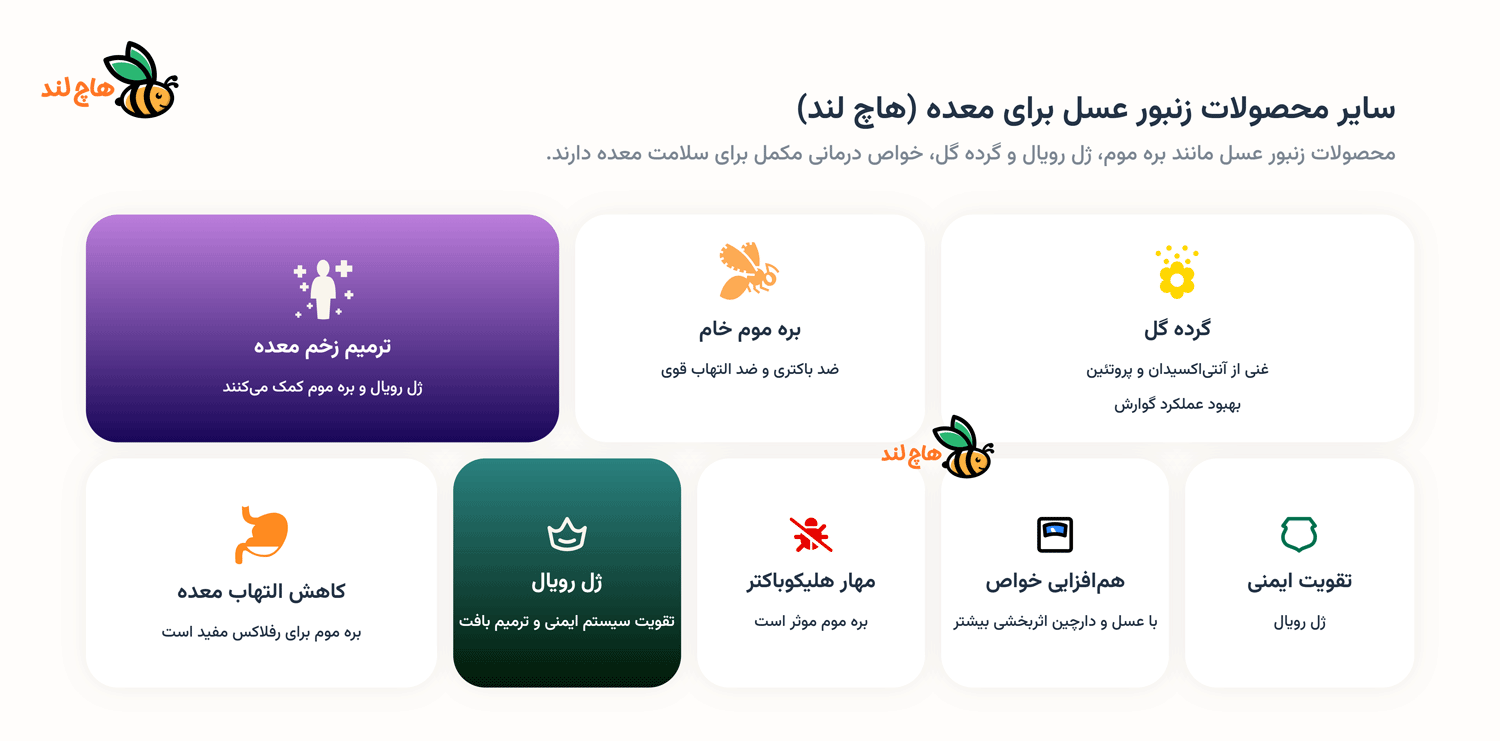 هاچ لند

سایر محصولات زنبور عسل برای معده (هاچ لند)

محصولات زنبور عسل مانند بره موم، ژل رویال و گرده گل، خواص درمانی مکمل برای سلامت معده دارند.

گرده گل

غنی از آنتی‌اکسیدان و پروتئین

بهبود عملکرد گوارش

بره موم خام

ضد باکتری و ضد التهاب قوی

ترمیم زخم معده

ژل رویال و بره موم کمک می‌کنند

هاچ لند

تقویت ایمنی

ژل رویال

هم‌افزایی خواص

با عسل و دارچین اثربخشی بیشتر

مهار هلیکوباکتر

بره موم موثر است

ژل رویال

تقویت سیستم ایمنی و ترمیم بافت

کاهش التهاب معده

بره موم برای رفلاکس مفید است